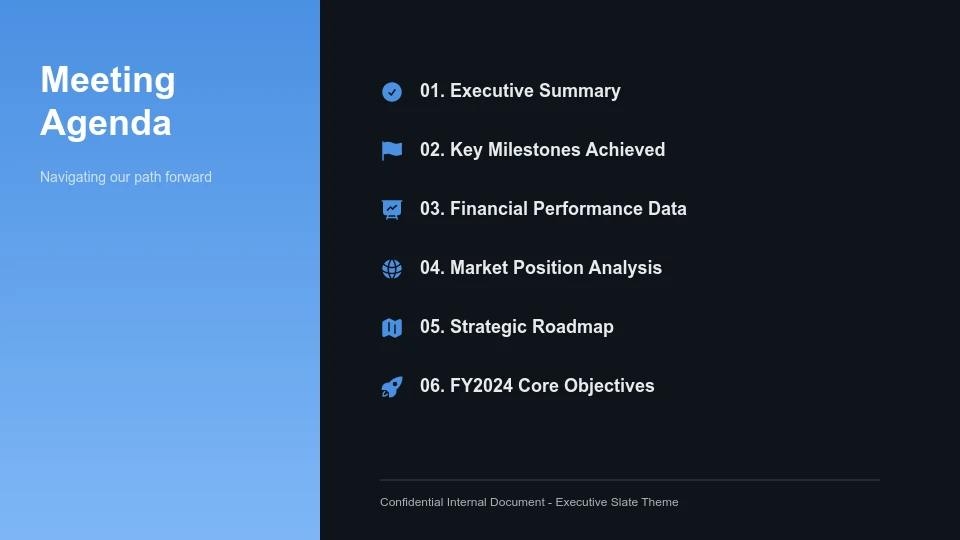 Meeting Agenda

Navigating our path forward

01. Executive Summary

02. Key Milestones Achieved

03. Financial Performance Data

04. Market Position Analysis

05. Strategic Roadmap

06. FY2024 Core Objectives

Confidential Internal Document - Executive Slate Theme